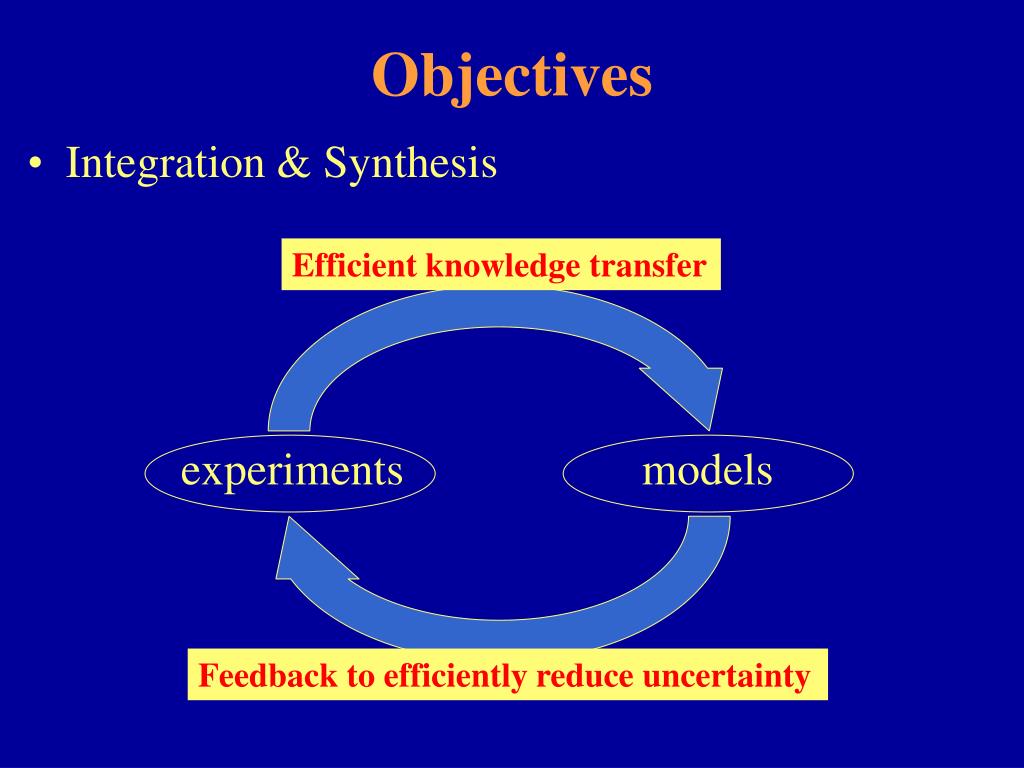 Objectives

• Integration & Synthesis

Efficient knowledge transfer

experiments

models

Feedback to efficiently reduce uncertainty